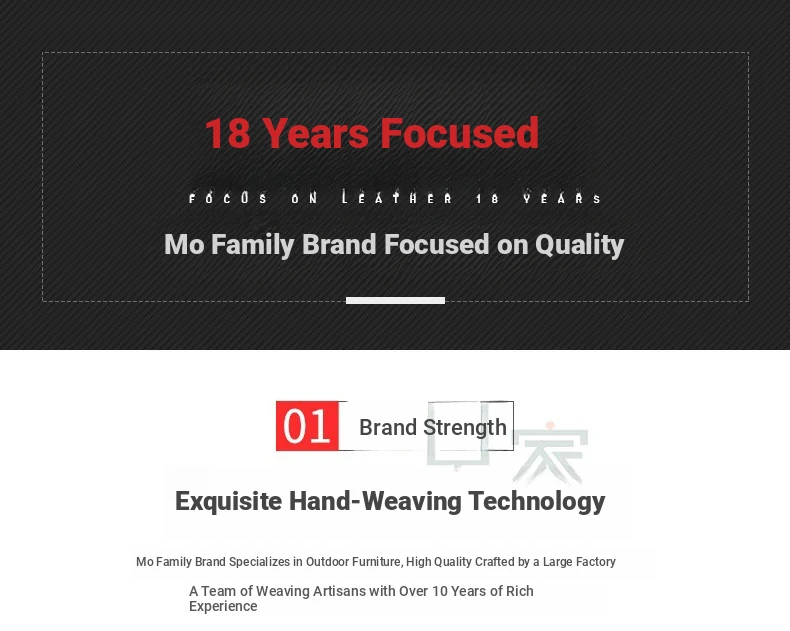 18 Years Focused

FOCUS ON LEATHER 18 YEARS

Mo Family Brand Focused on Quality

01 Brand Strength

Exquisite Hand-Weaving Technology

Mo Family Brand Specializes in Outdoor Furniture, High Quality Crafted by a Large Factory

A Team of Weaving Artisans with Over 10 Years of Rich Experience